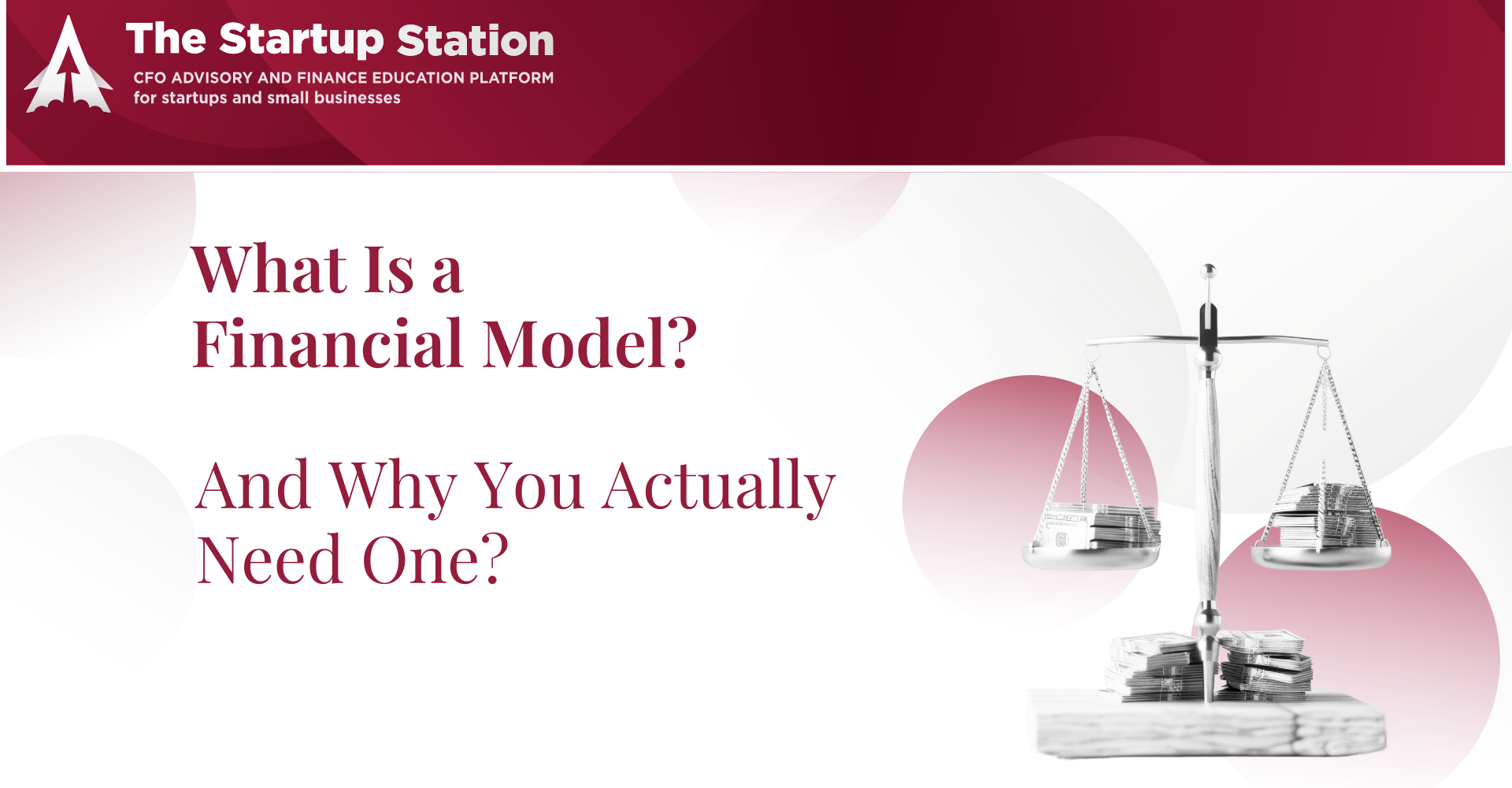 The Startup Station
CFO ADVISORY AND FINANCE EDUCATION PLATFORM
for startups and small businesses

What Is a Financial Model?

And Why You Actually Need One?